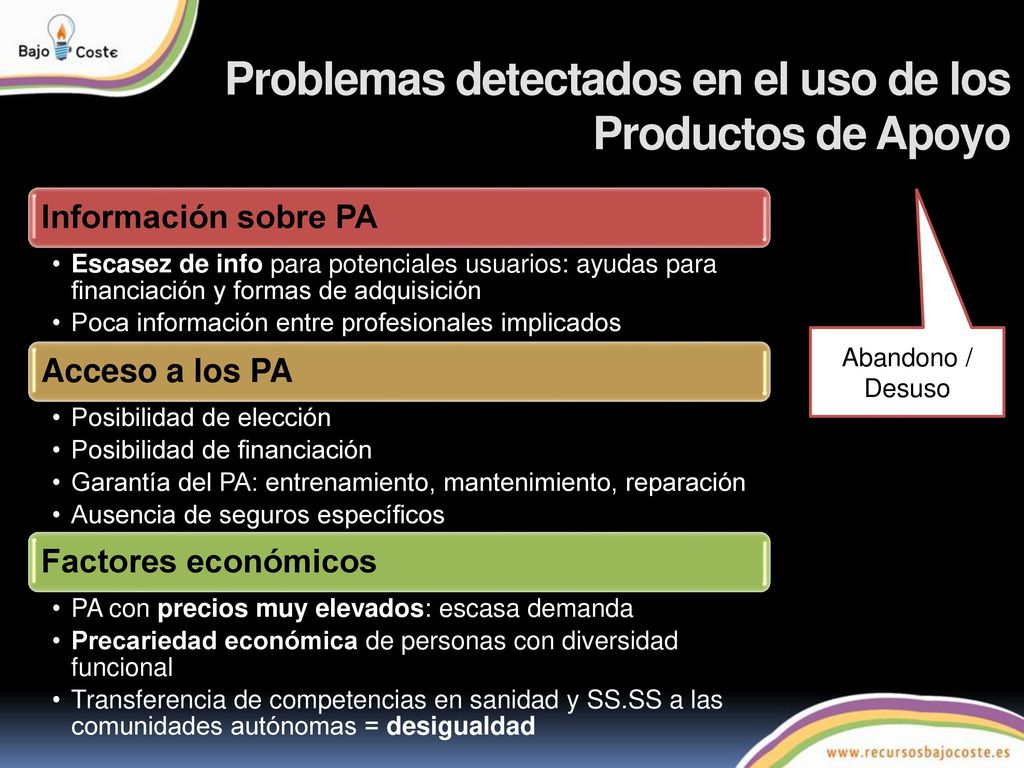 Bajo Coste

Problemas detectados en el uso de los Productos de Apoyo

Información sobre PA

• Escasez de info para potenciales usuarios: ayudas para financiación y formas de adquisición
• Poca información entre profesionales implicados

Acceso a los PA

• Posibilidad de elección
• Posibilidad de financiación
• Garantía del PA: entrenamiento, mantenimiento, reparación
• Ausencia de seguros específicos

Factores económicos

• PA con precios muy elevados: escasa demanda
• Precariedad económica de personas con diversidad funcional
• Transferencia de competencias en sanidad y SS.SS a las comunidades autónomas = desigualdad

Abandono / Desuso

www.recursosbajocoste.es